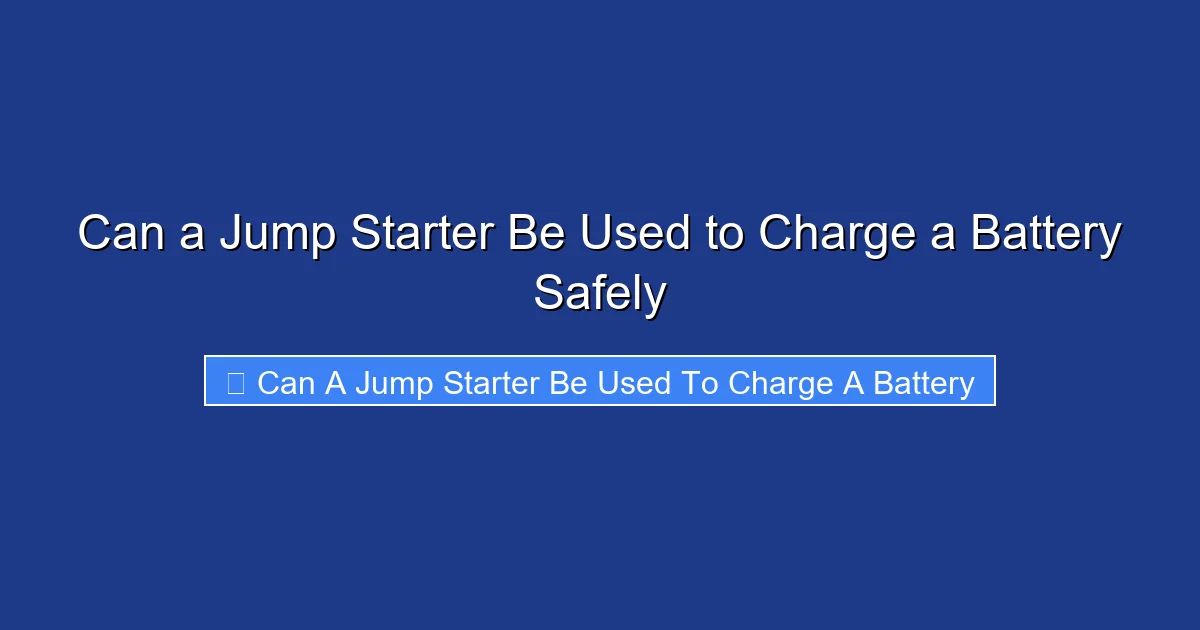 Can a Jump Starter Be Used to Charge a Battery Safely

Can A Jump Starter Be Used To Charge A Battery